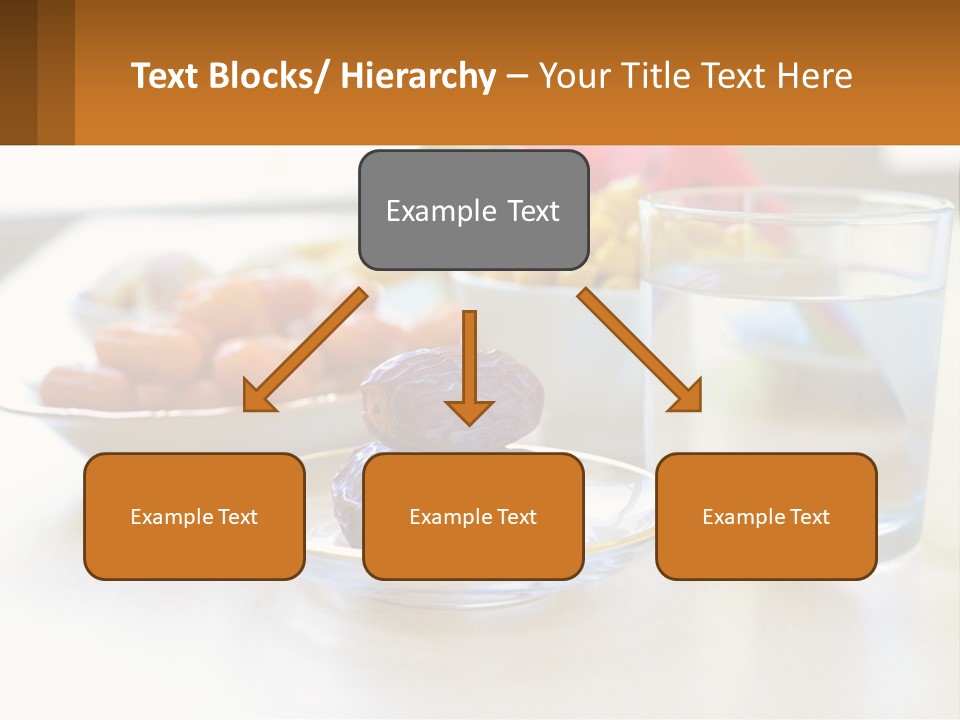 Text Blocks/ Hierarchy – Your Title Text Here

Example Text

Example Text

Example Text

Example Text